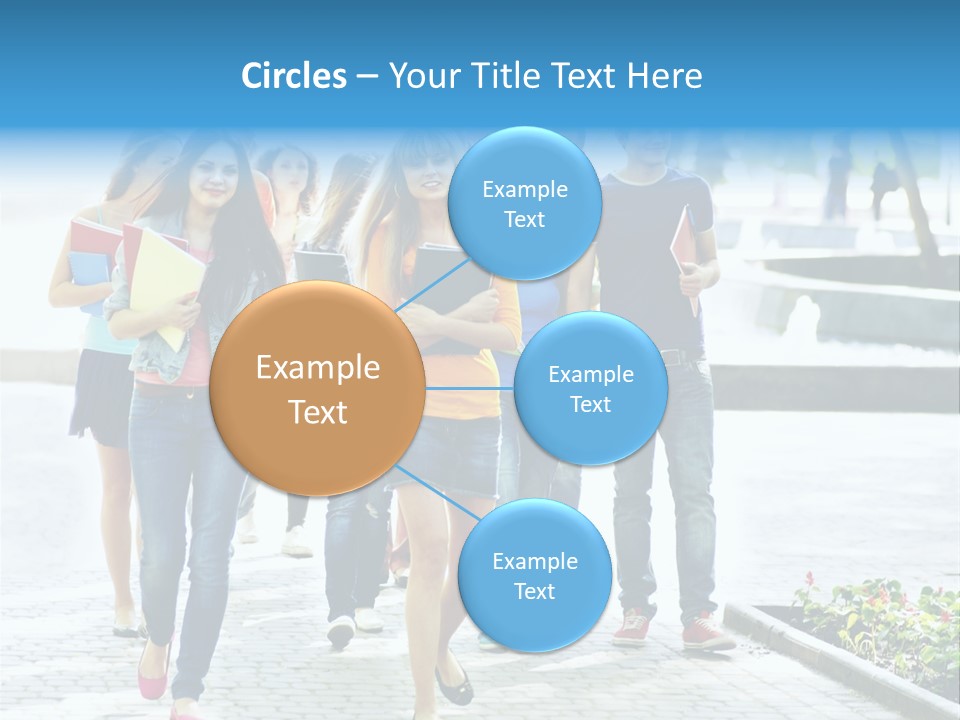 Circles – Your Title Text Here

Example Text

Example Text

Example Text

Example Text